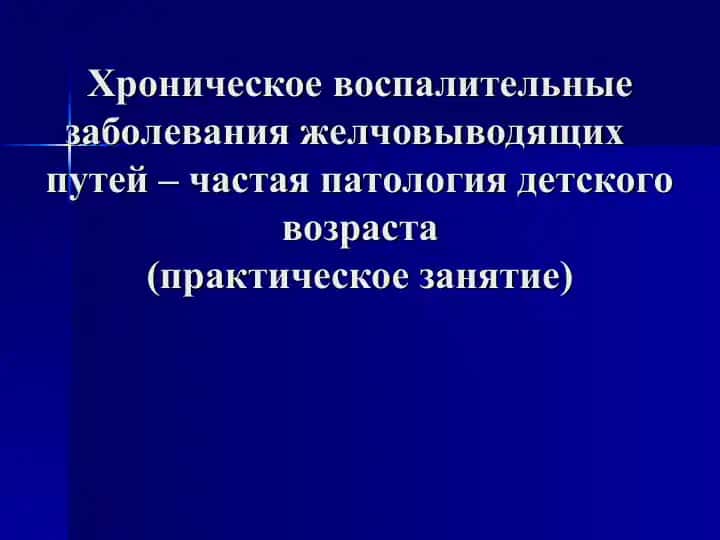 Хроническое воспалительные заболевания желчовыводящих путей – частая патология детского возраста
(практическое занятие)